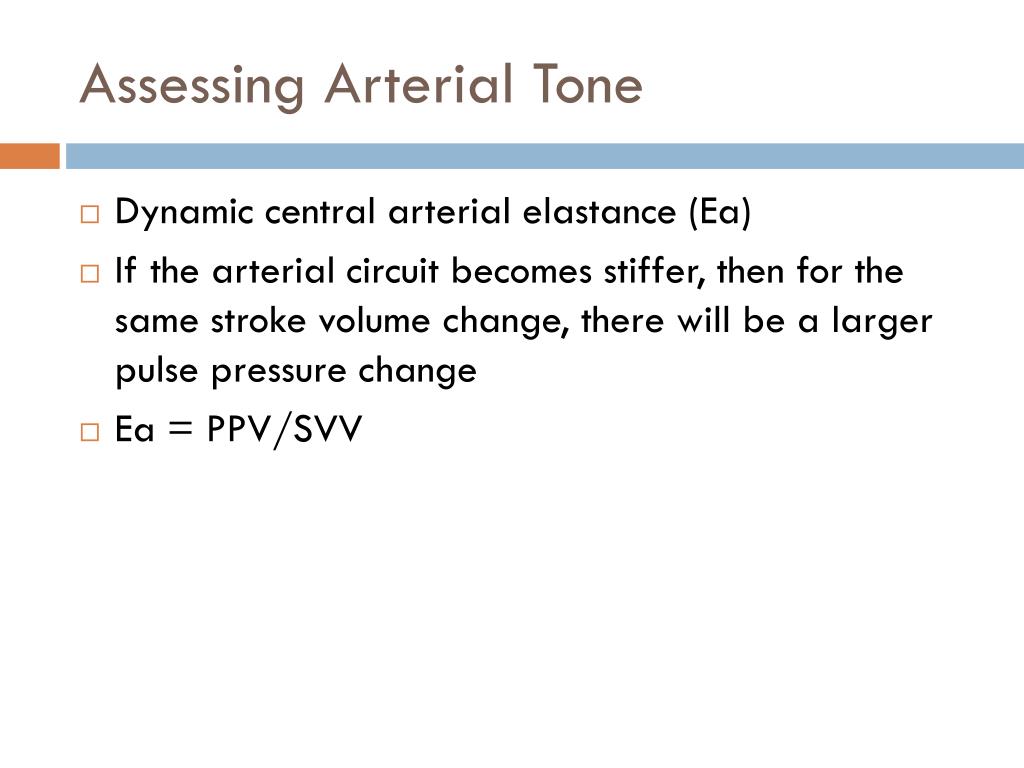 Assessing Arterial Tone

□ Dynamic central arterial elastance (Ea)

□ If the arterial circuit becomes stiffer, then for the same stroke volume change, there will be a larger pulse pressure change

□ Ea = PPV/SVV